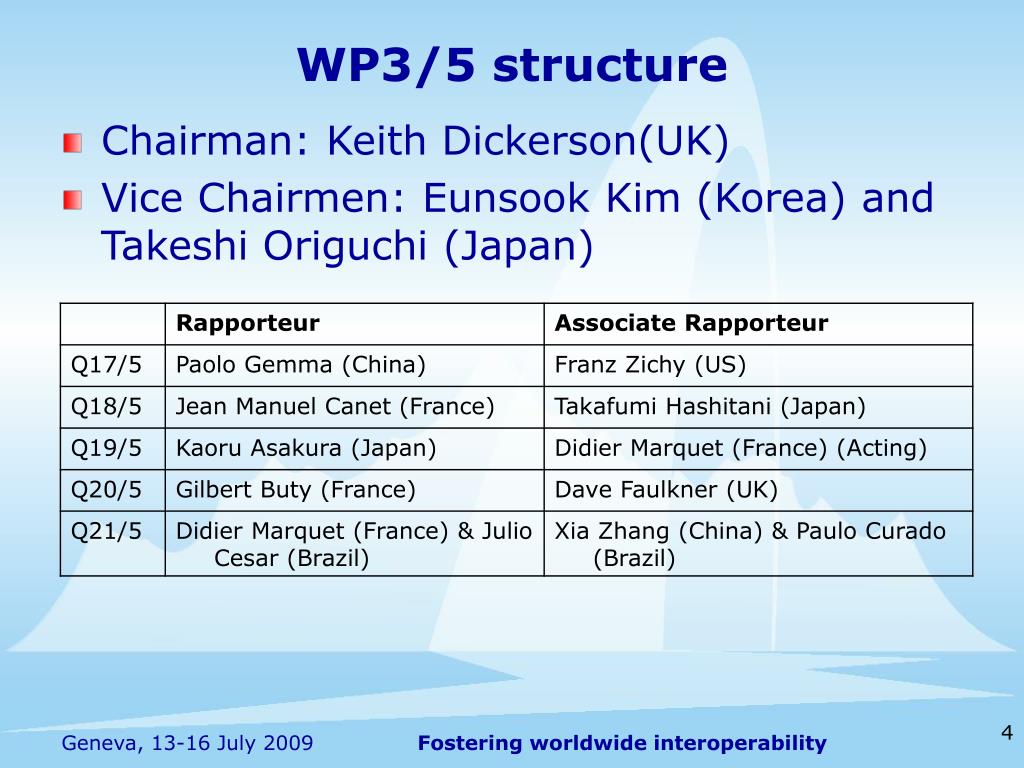 WP3/5 structure

Chairman: Keith Dickerson(UK)

Vice Chairmen: Eunsook Kim (Korea) and Takeshi Origuchi (Japan)

| | Rapporteur | Associate Rapporteur |
|---|---|---|
| Q17/5 | Paolo Gemma (China) | Franz Zichy (US) |
| Q18/5 | Jean Manuel Canet (France) | Takafumi Hashitani (Japan) |
| Q19/5 | Kaoru Asakura (Japan) | Didier Marquet (France) (Acting) |
| Q20/5 | Gilbert Buty (France) | Dave Faulkner (UK) |
| Q21/5 | Didier Marquet (France) & Julio Cesar (Brazil) | Xia Zhang (China) & Paulo Curado (Brazil) |

Geneva, 13-16 July 2009

Fostering worldwide interoperability

4